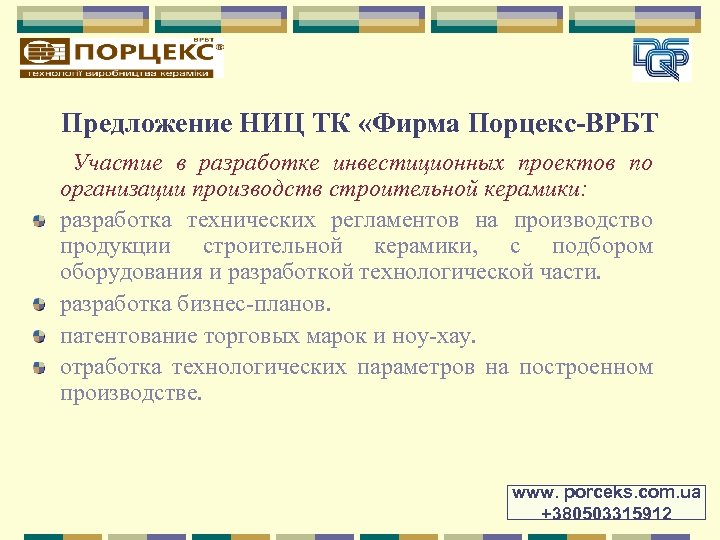 ПОРЦЕКС® ВРБТ
технології виробництва кераміки

LQP

Предложение НИЦ ТК «Фирма Порцекс-ВРБТ

Участие в разработке инвестиционных проектов по организации производств строительной керамики:

разработка технических регламентов на производство продукции строительной керамики, с подбором оборудования и разработкой технологической части.

разработка бизнес-планов.

патентование торговых марок и ноу-хау.

отработка технологических параметров на построенном производстве.

www. porceks.com.ua
+380503315912